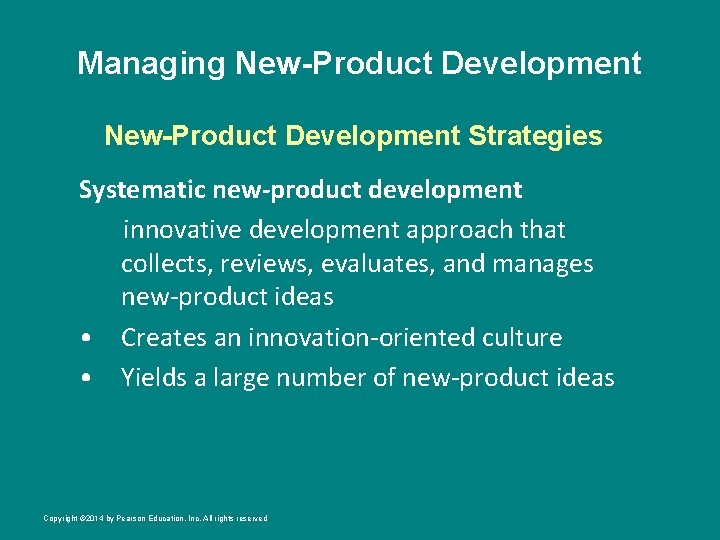 Managing New-Product Development

New-Product Development Strategies

Systematic new-product development

innovative development approach that collects, reviews, evaluates, and manages new-product ideas

• Creates an innovation-oriented culture
• Yields a large number of new-product ideas

Copyright ©2014 by Pearson Education, Inc. All rights reserved